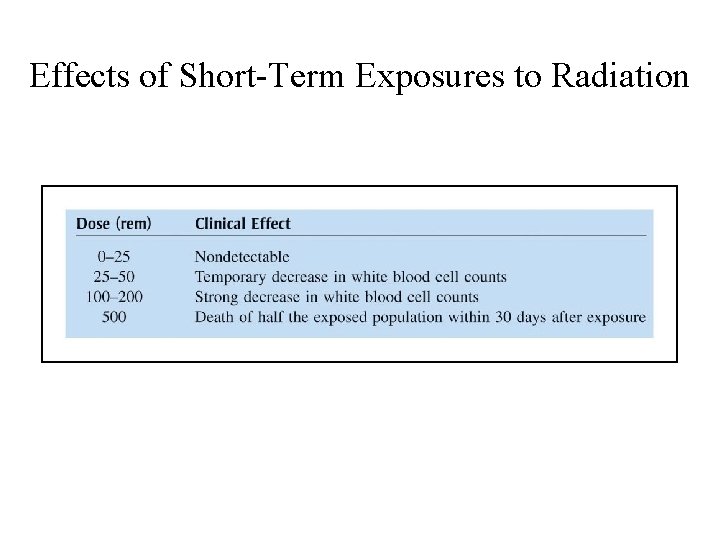 Effects of Short-Term Exposures to Radiation

| Dose (rem) | Clinical Effect |
|---|---|
| 0–25 | Nondetectable |
| 25–50 | Temporary decrease in white blood cell counts |
| 100–200 | Strong decrease in white blood cell counts |
| 500 | Death of half the exposed population within 30 days after exposure |